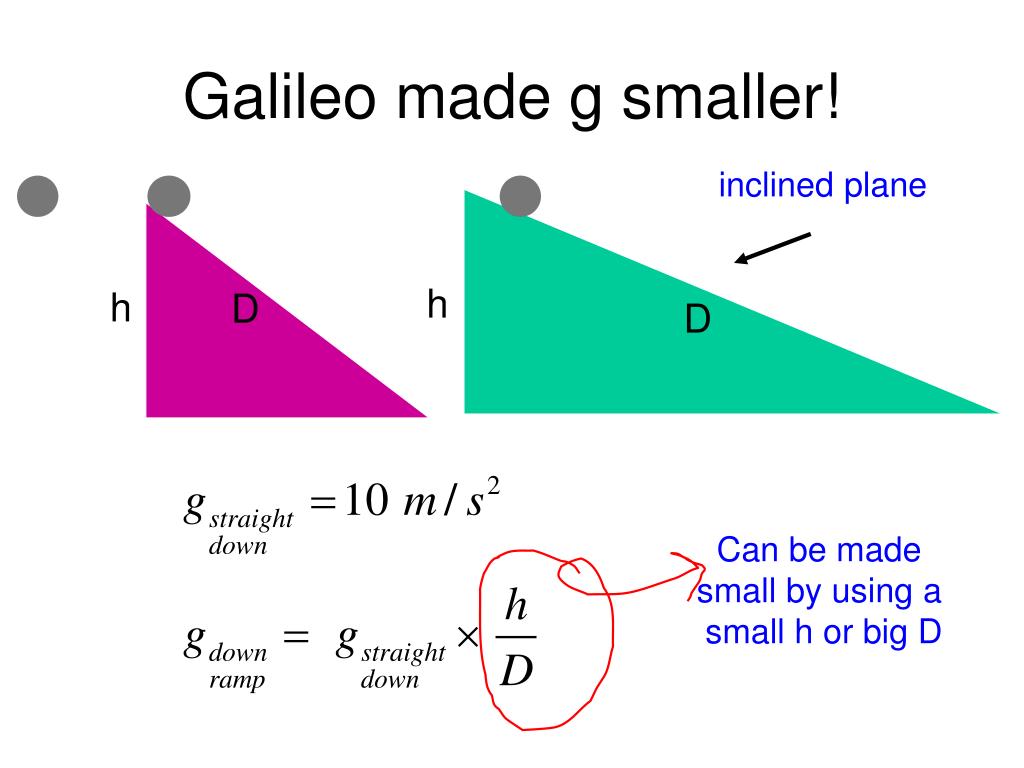 Galileo made g smaller!

inclined plane

h D

h D

$g_{\substack{straight \\ down}} = 10\ m/s^2$

$g_{\substack{down \\ ramp}} = g_{\substack{straight \\ down}} \times \frac{h}{D}$

Can be made small by using a small h or big D